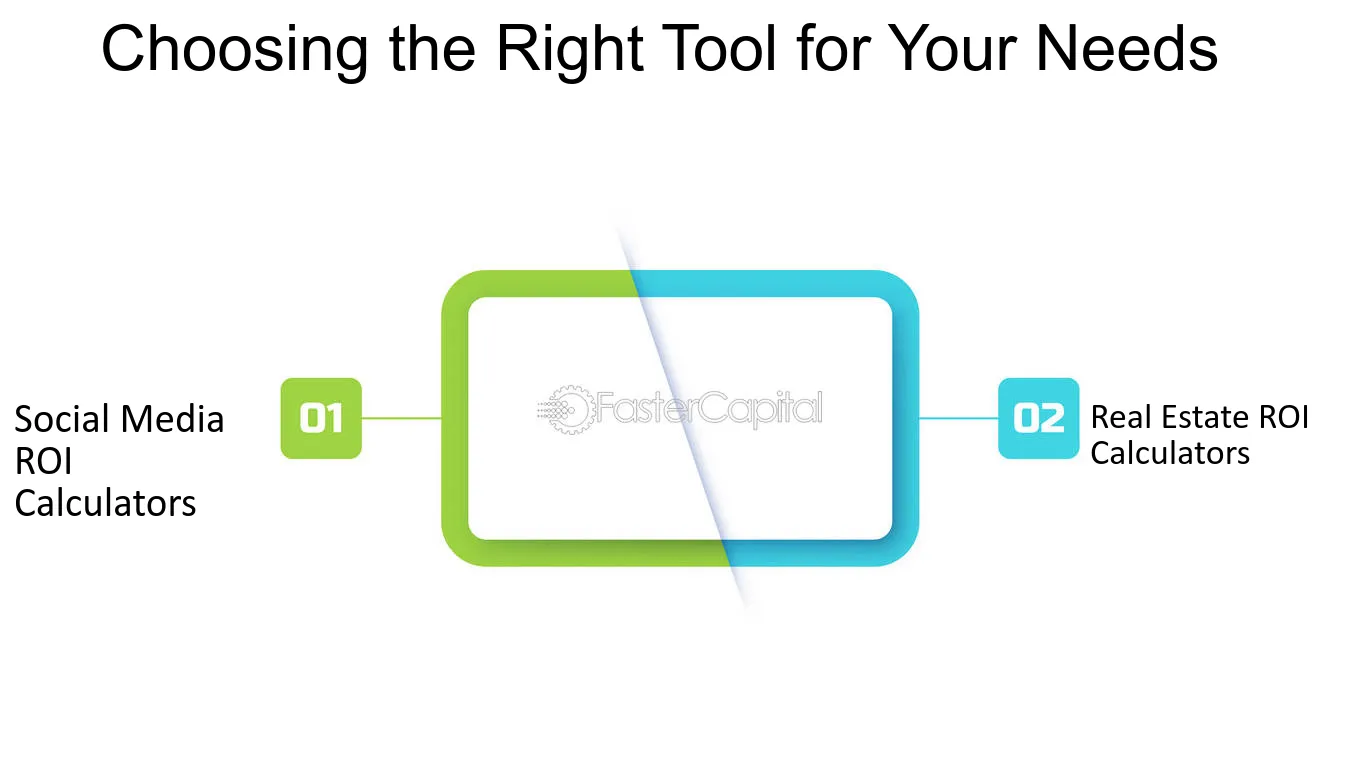 Choosing the Right Tool for Your Needs

Social Media ROI Calculators

01

02

Real Estate ROI Calculators

FasterCapital